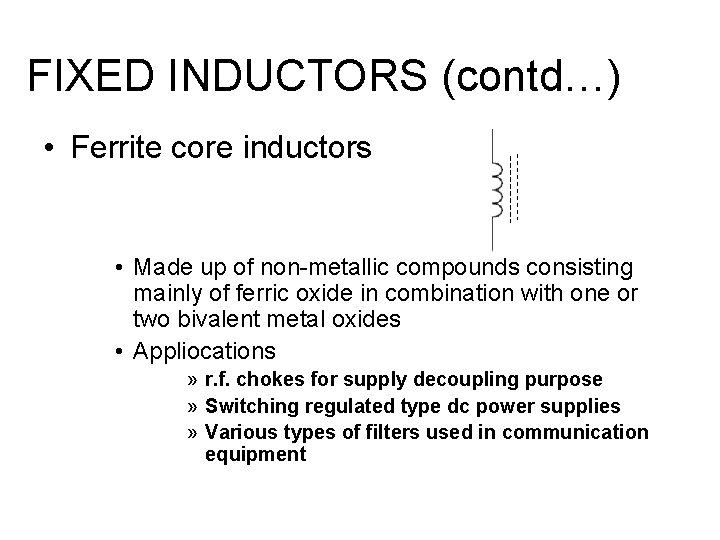 FIXED INDUCTORS (contd…)

• Ferrite core inductors

• Made up of non-metallic compounds consisting mainly of ferric oxide in combination with one or two bivalent metal oxides

• Appliocations

» r.f. chokes for supply decoupling purpose

» Switching regulated type dc power supplies

» Various types of filters used in communication equipment